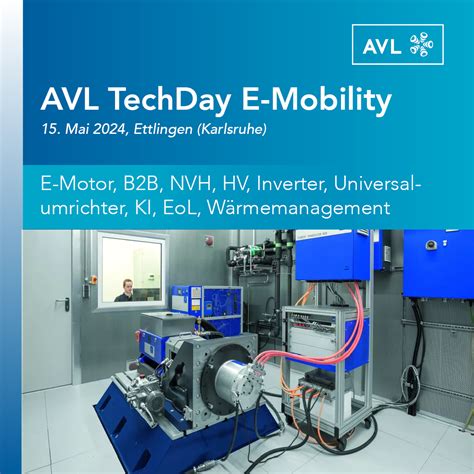 AVL

AVL TechDay E-Mobility

15. Mai 2024, Ettlingen (Karlsruhe)

E-Motor, B2B, NVH, HV, Inverter, Universalumrichter, KI, EoL, Wärmemanagement